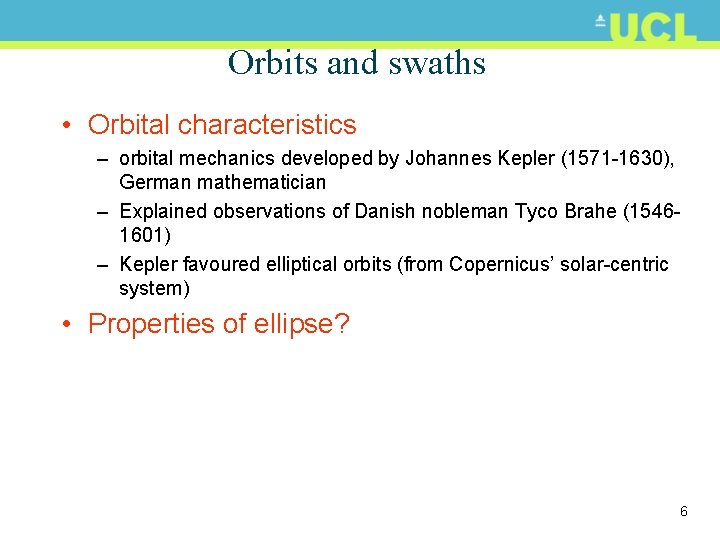 UCL

Orbits and swaths

• Orbital characteristics
– orbital mechanics developed by Johannes Kepler (1571-1630), German mathematician
– Explained observations of Danish nobleman Tyco Brahe (1546-1601)
– Kepler favoured elliptical orbits (from Copernicus' solar-centric system)

• Properties of ellipse?

6